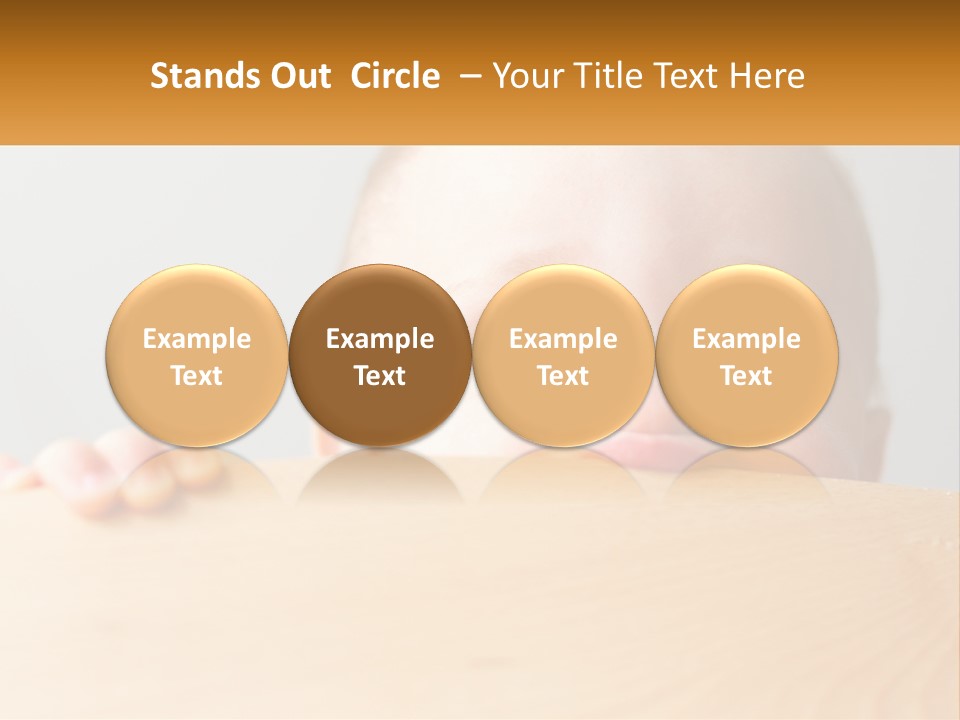 Stands Out Circle – Your Title Text Here

Example Text

Example Text

Example Text

Example Text